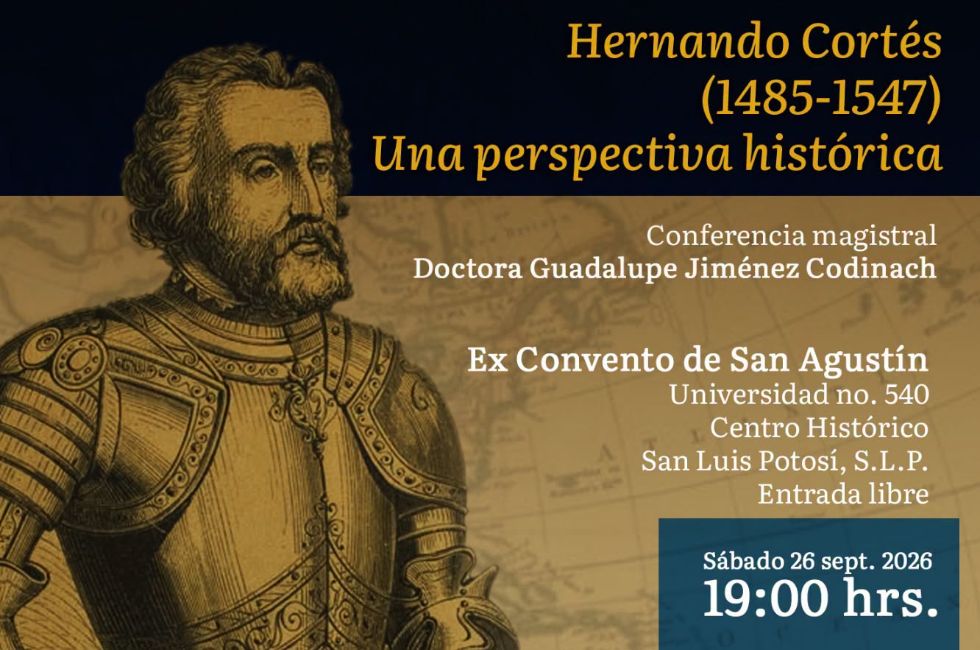 Hernando Cortés
(1485-1547)
Una perspectiva histórica

Conferencia magistral
Doctora Guadalupe Jiménez Codinach

Ex Convento de San Agustín
Universidad no. 540
Centro Histórico
San Luis Potosí, S.L.P.
Entrada libre

Sábado 26 sept. 2026
19:00 hrs.